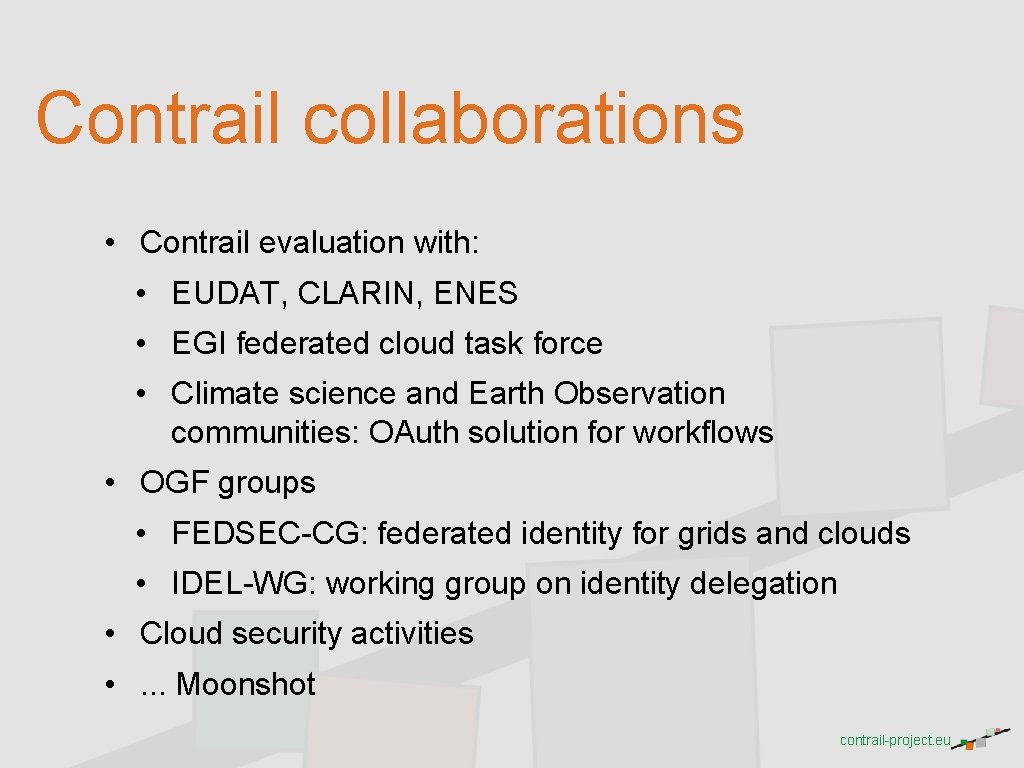 Contrail collaborations

• Contrail evaluation with:

• EUDAT, CLARIN, ENES

• EGI federated cloud task force

• Climate science and Earth Observation communities: OAuth solution for workflows

• OGF groups

• FEDSEC-CG: federated identity for grids and clouds

• IDEL-WG: working group on identity delegation

• Cloud security activities

• ... Moonshot

contrail-project.eu